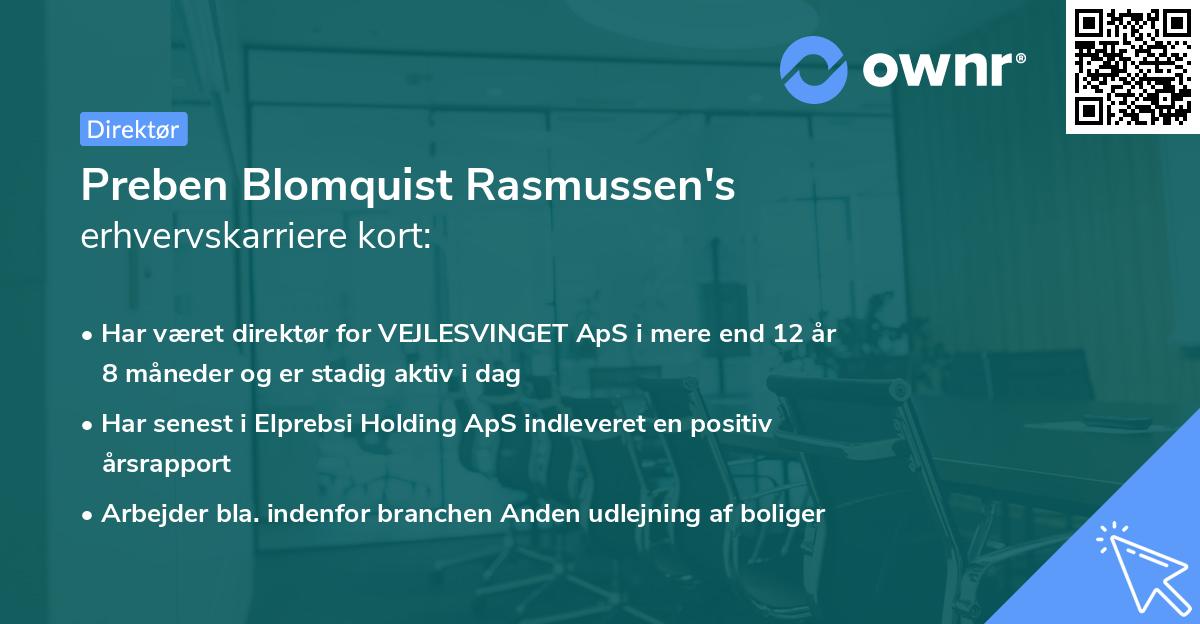 ownr®

Direktør

Preben Blomquist Rasmussen's erhvervskarriere kort:

• Har været direktør for VEJLESVINGET ApS i mere end 12 år 8 måneder og er stadig aktiv i dag

• Har senest i Elprebsi Holding ApS indleveret en positiv årsrapport

• Arbejder bla. indenfor branchen Anden udlejning af boliger